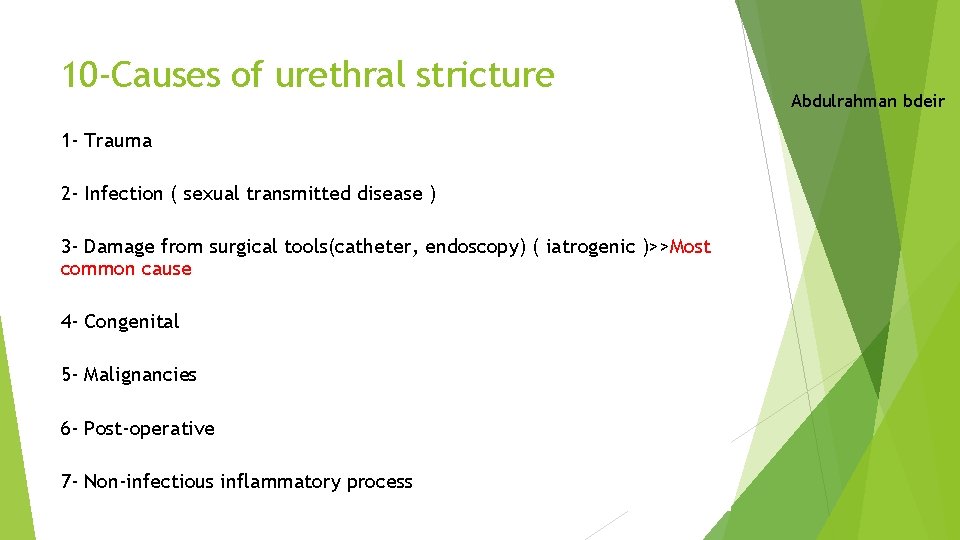 10-Causes of urethral stricture

Abdulrahman bdeir

1- Trauma

2- Infection ( sexual transmitted disease )

3- Damage from surgical tools(catheter, endoscopy) ( iatrogenic )>>Most common cause

4- Congenital

5- Malignancies

6- Post-operative

7- Non-infectious inflammatory process